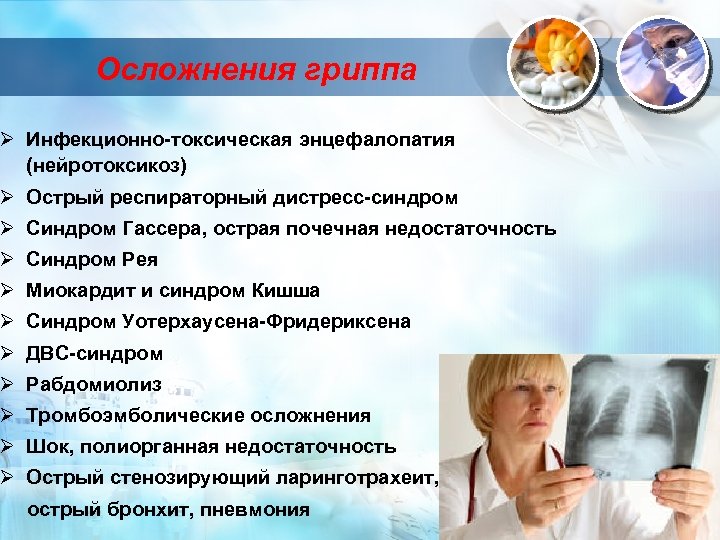 Осложнения гриппа

➢ Инфекционно-токсическая энцефалопатия (нейротоксикоз)
➢ Острый респираторный дистресс-синдром
➢ Синдром Гассера, острая почечная недостаточность
➢ Синдром Рея
➢ Миокардит и синдром Кишша
➢ Синдром Уотерхаусена-Фридериксена
➢ ДВС-синдром
➢ Рабдомиолиз
➢ Тромбоэмболические осложнения
➢ Шок, полиорганная недостаточность
➢ Острый стенозирующий ларинготрахеит, острый бронхит, пневмония